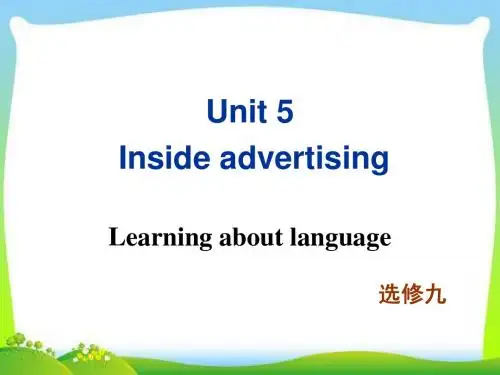 Unit 5
Inside advertising

Learning about language

选修九